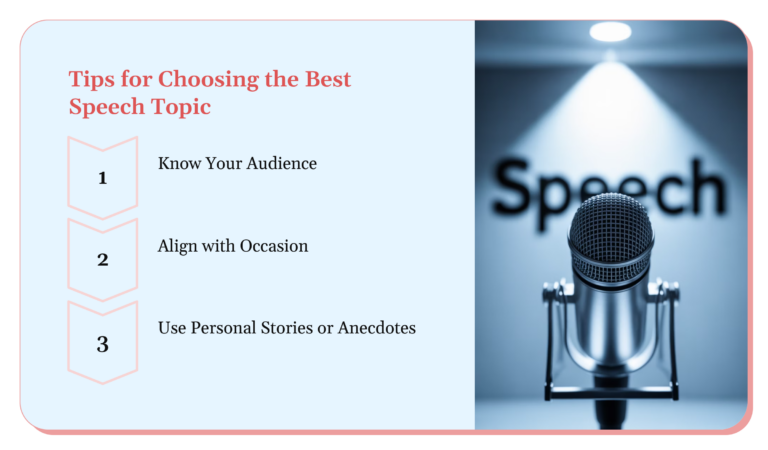 Tips for Choosing the Best Speech Topic

1

Know Your Audience

2

Align with Occasion

3

Use Personal Stories or Anecdotes

Speech